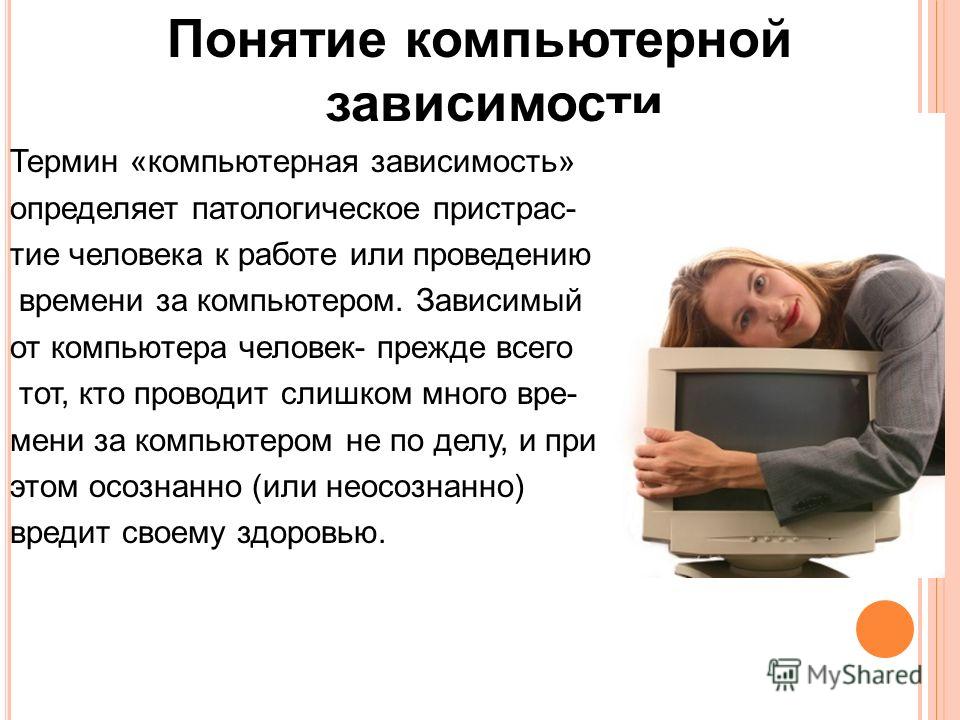 Понятие компьютерной зависимости

Термин «компьютерная зависимость» определяет патологическое пристрастие человека к работе или проведению времени за компьютером. Зависимый от компьютера человек- прежде всего тот, кто проводит слишком много времени за компьютером не по делу, и при этом осознанно (или неосознанно) вредит своему здоровью.

MyShared